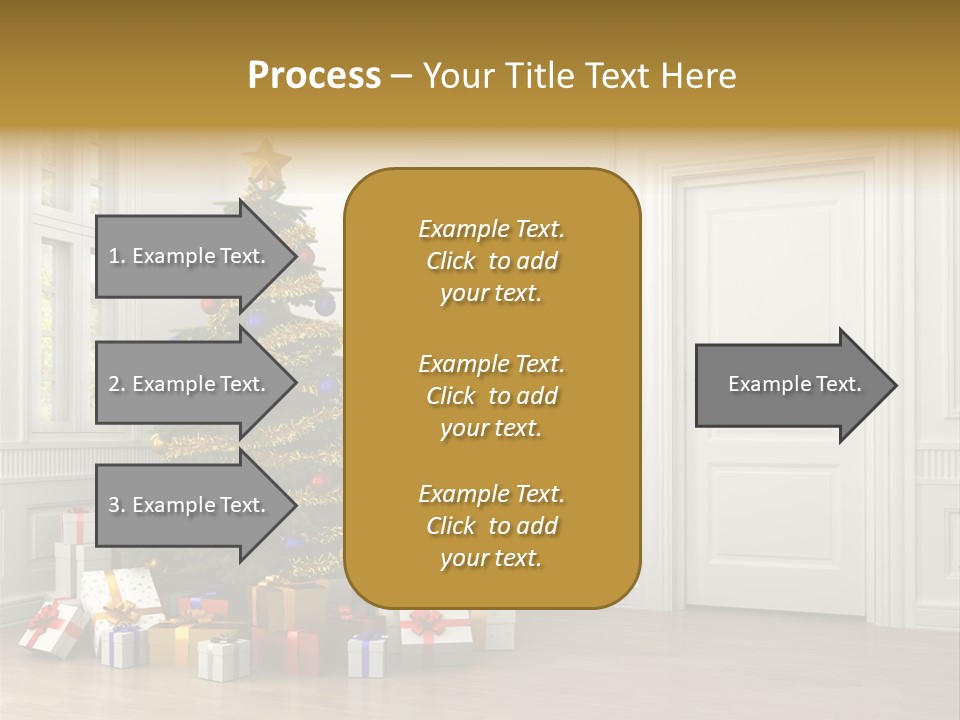 Process – Your Title Text Here

1. Example Text.

2. Example Text.

3. Example Text.

Example Text. Click to add your text.

Example Text. Click to add your text.

Example Text. Click to add your text.

Example Text.